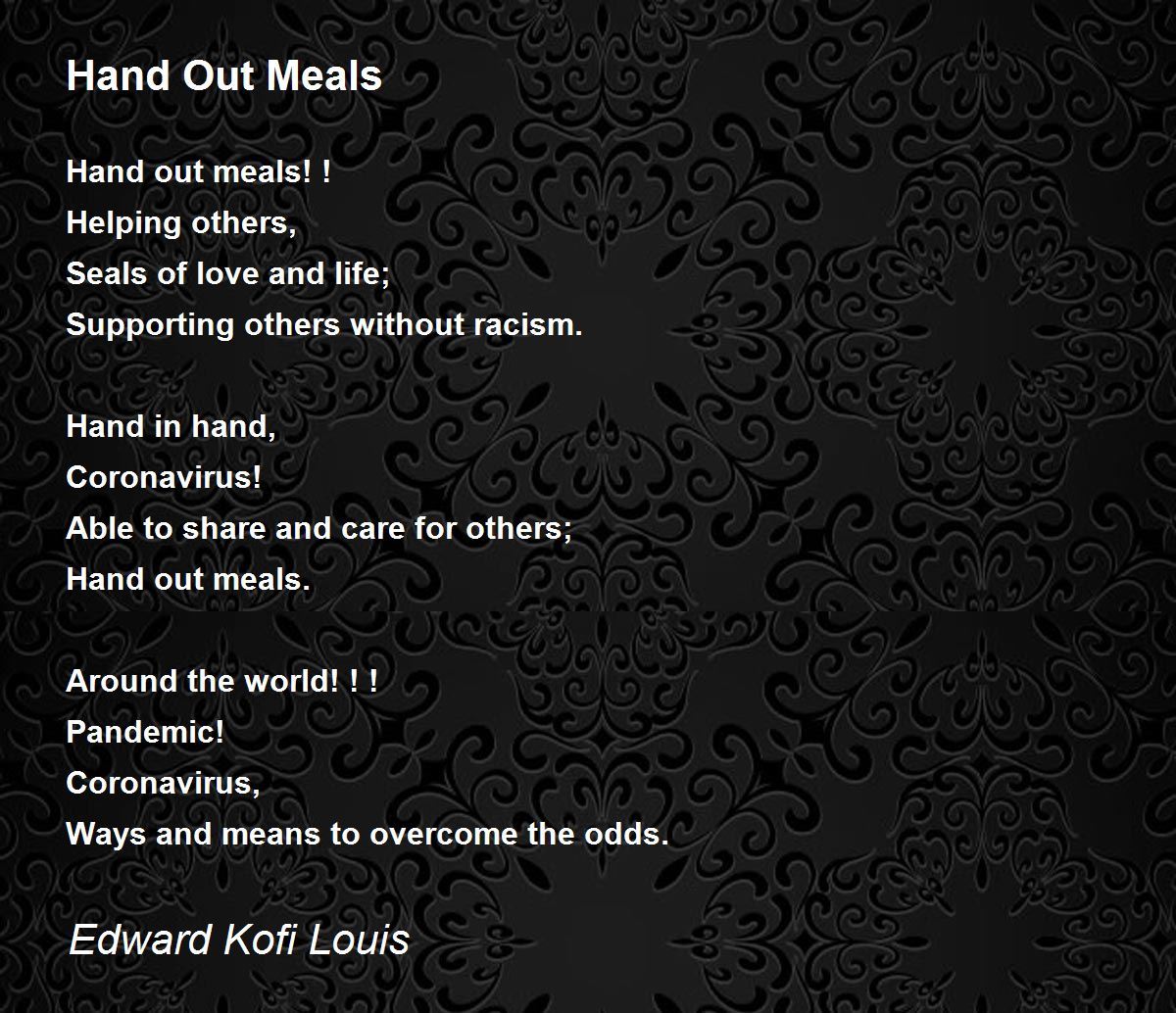 Hand Out Meals

Hand out meals! !
Helping others,
Seals of love and life;
Supporting others without racism.

Hand in hand,
Coronavirus!
Able to share and care for others;
Hand out meals.

Around the world! ! !
Pandemic!
Coronavirus,
Ways and means to overcome the odds.

Edward Kofi Louis